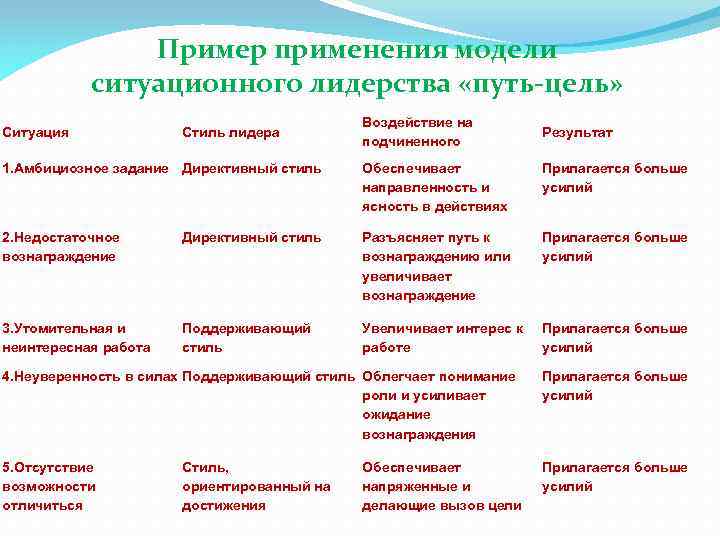 Пример применения модели ситуационного лидерства «путь-цель»

| Ситуация | Стиль лидера | Воздействие на подчиненного | Результат |
|---|---|---|---|
| 1.Амбициозное задание | Директивный стиль | Обеспечивает направленность и ясность в действиях | Прилагается больше усилий |
| 2.Недостаточное вознаграждение | Директивный стиль | Разъясняет путь к вознаграждению или увеличивает вознаграждение | Прилагается больше усилий |
| 3.Утомительная и неинтересная работа | Поддерживающий стиль | Увеличивает интерес к работе | Прилагается больше усилий |
| 4.Неуверенность в силах | Поддерживающий стиль | Облегчает понимание роли и усиливает ожидание вознаграждения | Прилагается больше усилий |
| 5.Отсутствие возможности отличиться | Стиль, ориентированный на достижения | Обеспечивает напряженные и делающие вызов цели | Прилагается больше усилий |